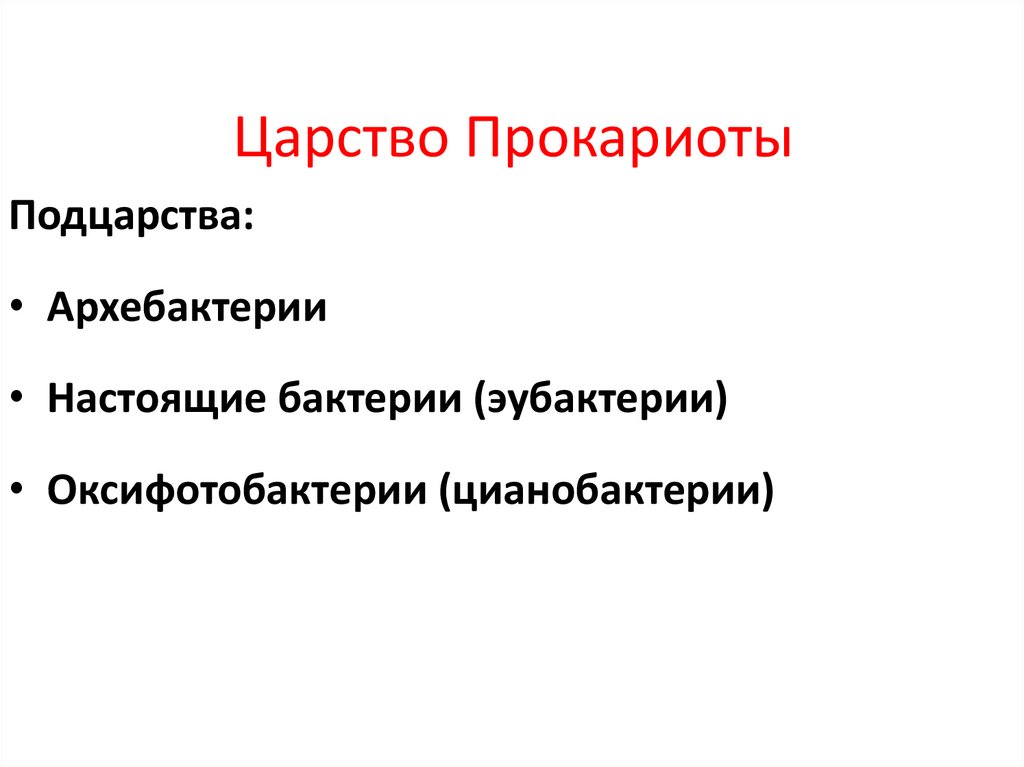 Царство Прокариоты

Подцарства:

• Архебактерии

• Настоящие бактерии (эубактерии)

• Оксифотобактерии (цианобактерии)